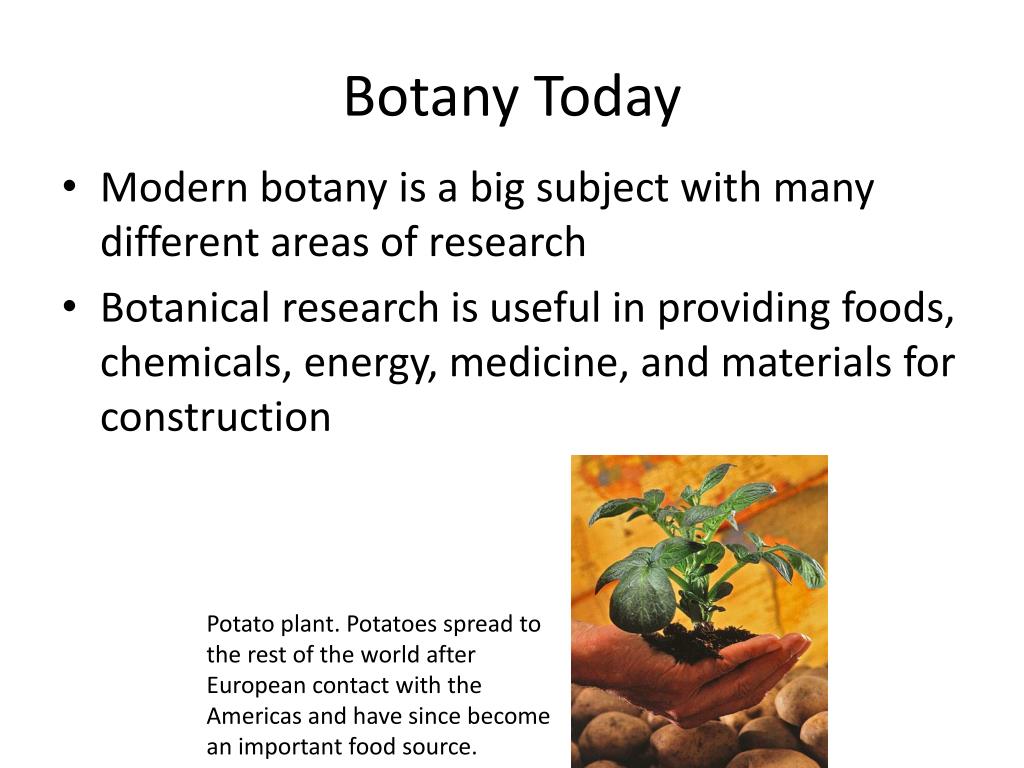 Botany Today

• Modern botany is a big subject with many different areas of research
• Botanical research is useful in providing foods, chemicals, energy, medicine, and materials for construction

Potato plant. Potatoes spread to the rest of the world after European contact with the Americas and have since become an important food source.